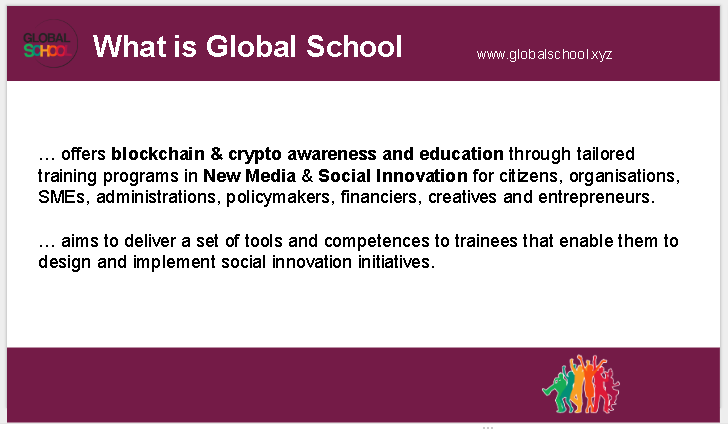 GLOBAL SCHOOL

What is Global School

www.globalschool.xyz

… offers blockchain & crypto awareness and education through tailored training programs in New Media & Social Innovation for citizens, organisations, SMEs, administrations, policymakers, financiers, creatives and entrepreneurs.

… aims to deliver a set of tools and competences to trainees that enable them to design and implement social innovation initiatives.